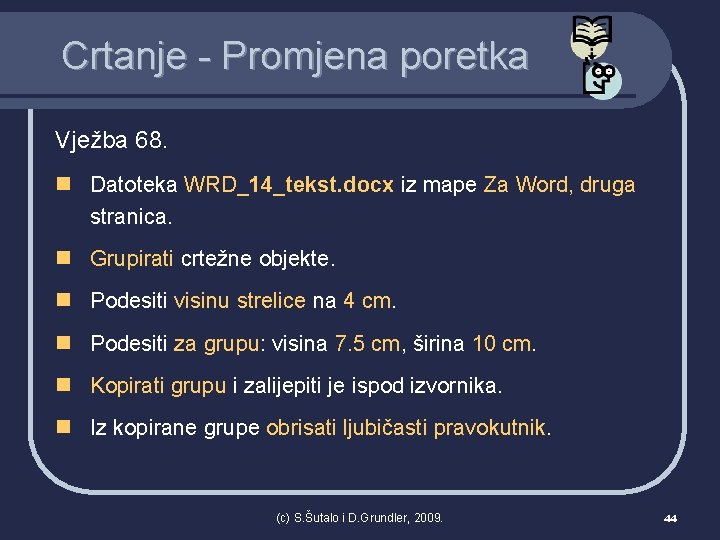 Crtanje - Promjena poretka

Vježba 68.

Datoteka WRD_14_tekst.docx iz mape Za Word, druga stranica.

Grupirati crtežne objekte.

Podesiti visinu strelice na 4 cm.

Podesiti za grupu: visina 7.5 cm, širina 10 cm.

Kopirati grupu i zalijepiti je ispod izvornika.

Iz kopirane grupe obrisati ljubičasti pravokutnik.

(c) S.Šutalo i D.Grundler, 2009.

44